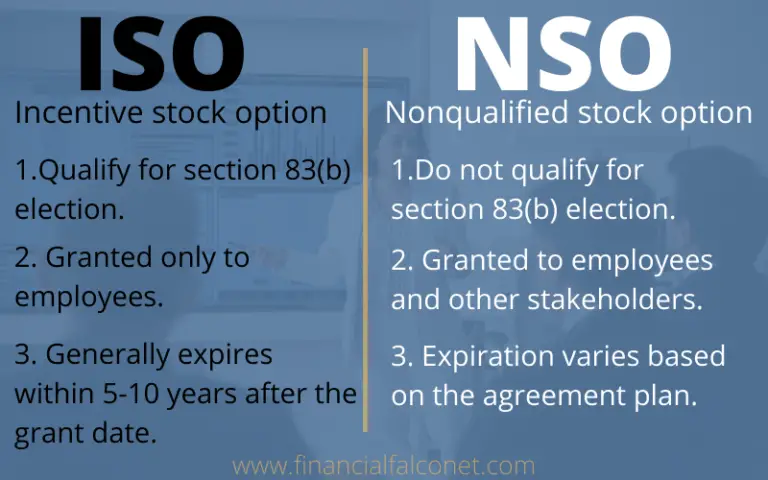 ISO

Incentive stock option

1.Qualify for section 83(b) election.

2. Granted only to employees.

3. Generally expires within 5-10 years after the grant date.

NSO

Nonqualified stock option

1.Do not qualify for section 83(b) election.

2. Granted to employees and other stakeholders.

3. Expiration varies based on the agreement plan.

www.financialfalconet.com